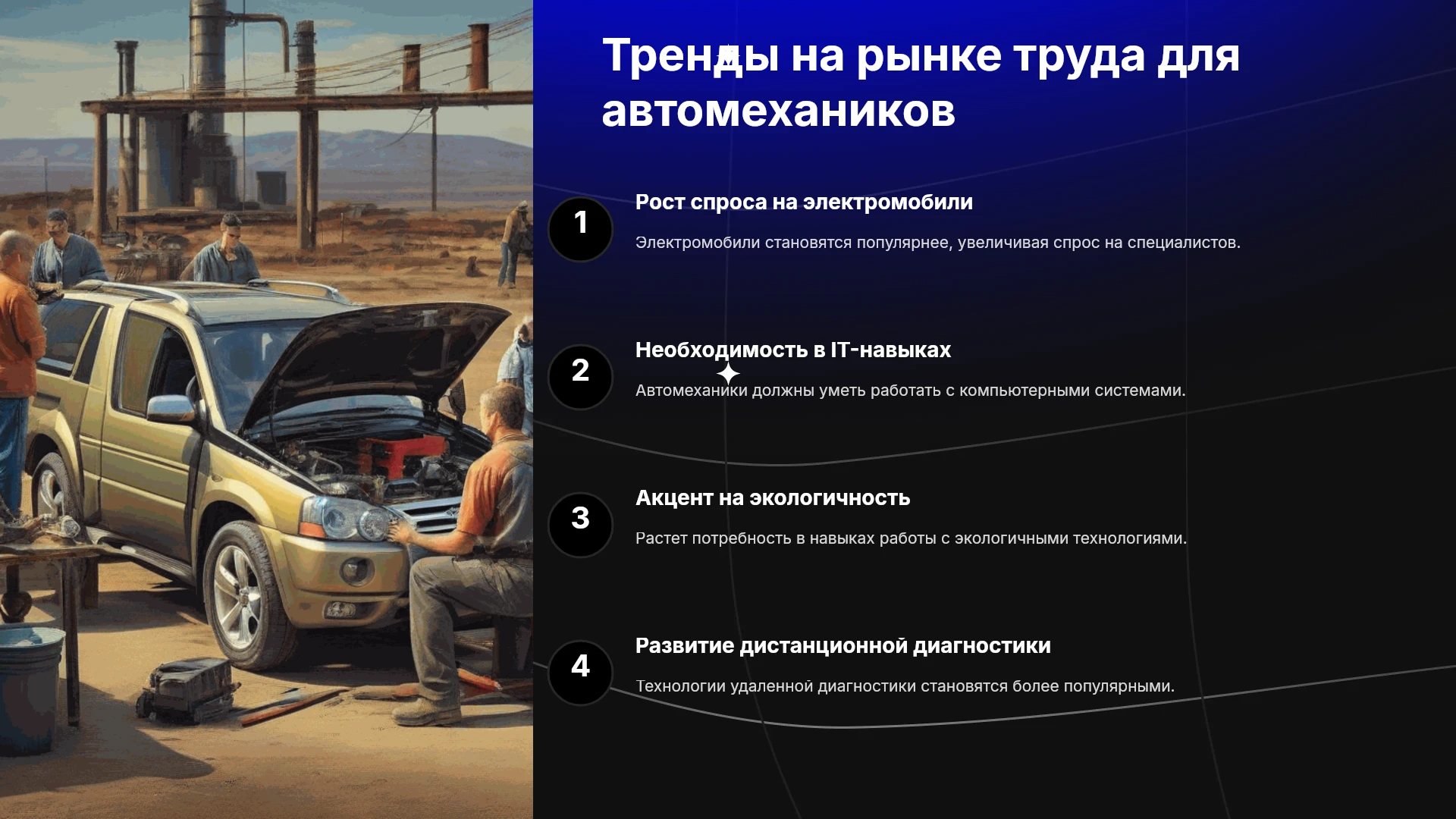 Тренды на рынке труда для автомехаников

1

Рост спроса на электромобили

Электромобили становятся популярнее, увеличивая спрос на специалистов.

2

Необходимость в IT-навыках

Автомеханики должны уметь работать с компьютерными системами.

3

Акцент на экологичность

Растет потребность в навыках работы с экологичными технологиями.

4

Развитие дистанционной диагностики

Технологии удаленной диагностики становятся более популярными.